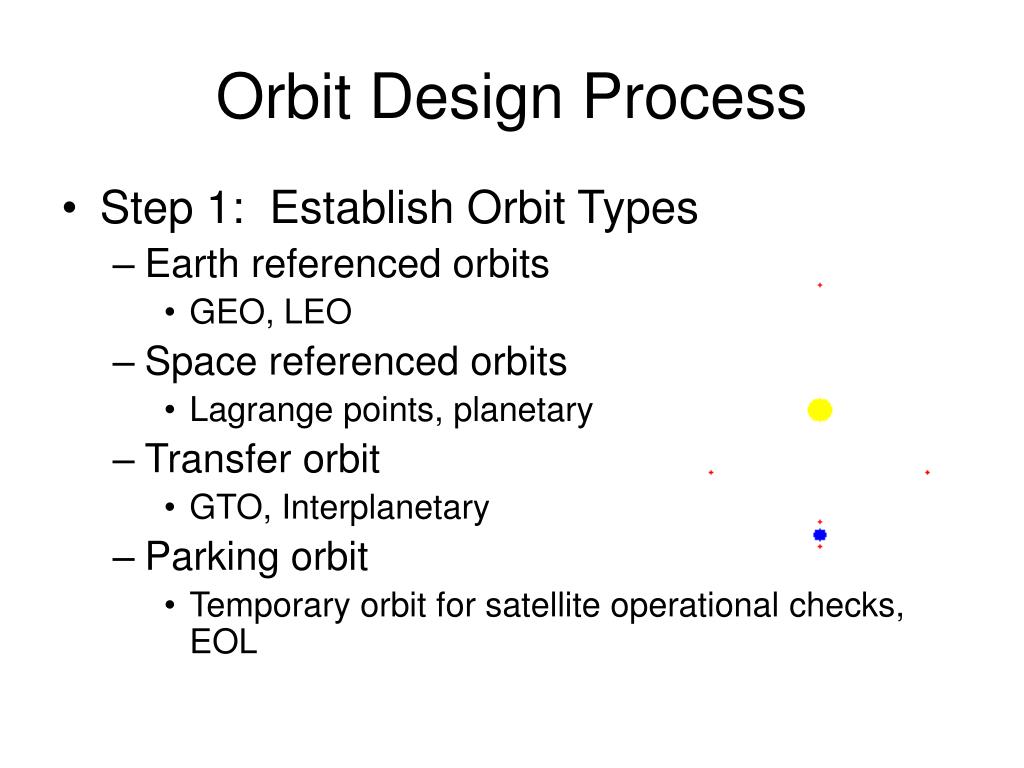 Orbit Design Process

• Step 1: Establish Orbit Types
– Earth referenced orbits
• GEO, LEO
– Space referenced orbits
• Lagrange points, planetary
– Transfer orbit
• GTO, Interplanetary
– Parking orbit
• Temporary orbit for satellite operational checks, EOL